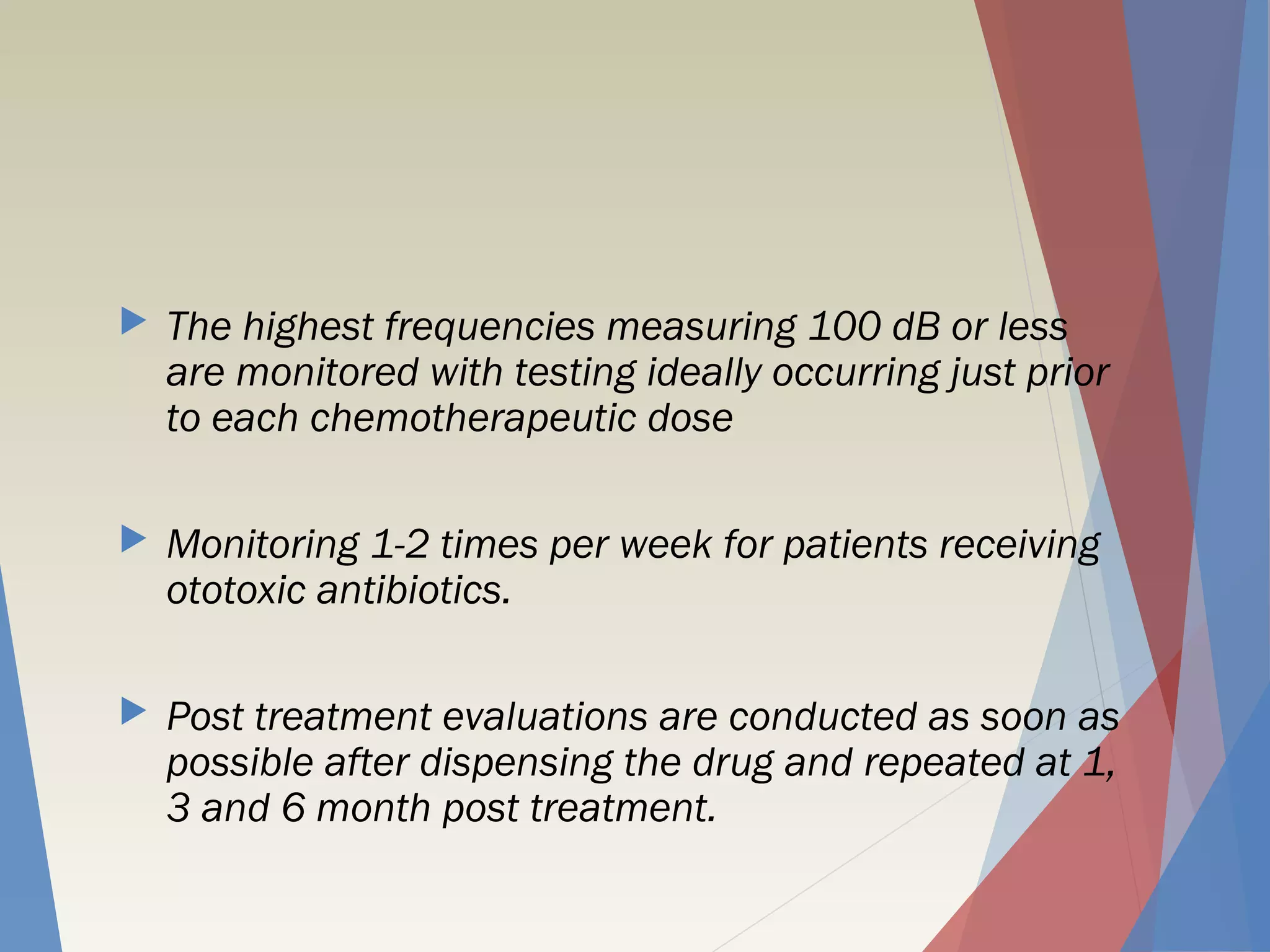 The highest frequencies measuring 100 dB or less are monitored with testing ideally occurring just prior to each chemotherapeutic dose

Monitoring 1-2 times per week for patients receiving ototoxic antibiotics.

Post treatment evaluations are conducted as soon as possible after dispensing the drug and repeated at 1, 3 and 6 month post treatment.